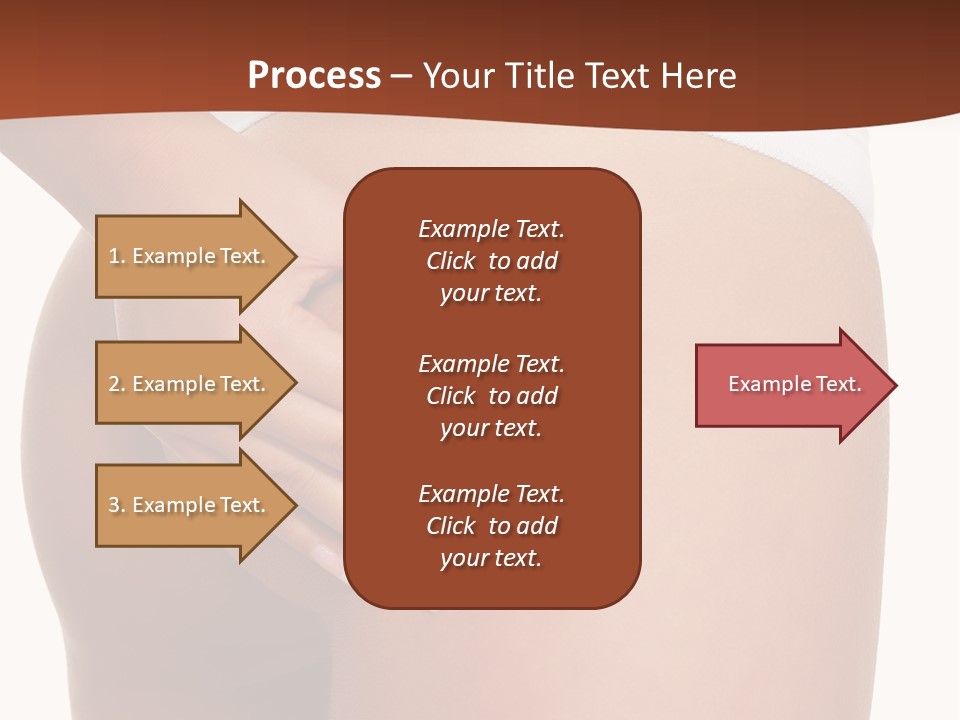 Process – Your Title Text Here

1. Example Text.

2. Example Text.

3. Example Text.

Example Text. Click to add your text.

Example Text. Click to add your text.

Example Text. Click to add your text.

Example Text.